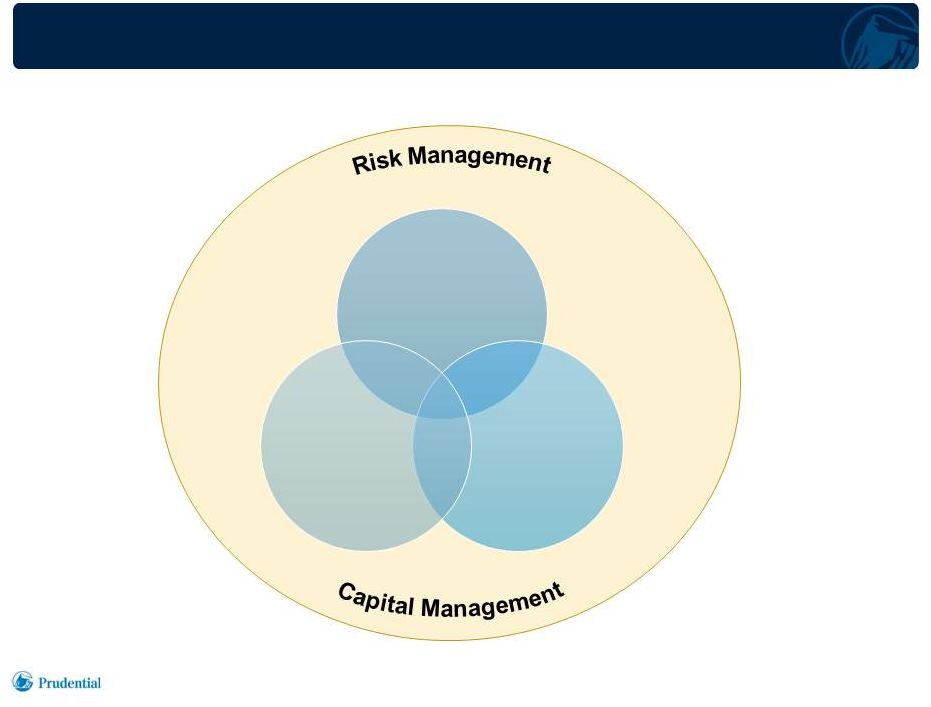 Risk Management

Capital Management

Prudential